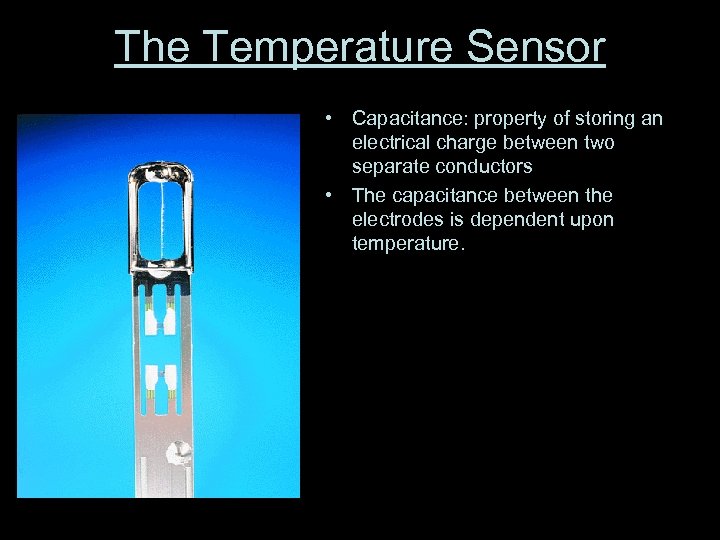 The Temperature Sensor

• Capacitance: property of storing an electrical charge between two separate conductors

• The capacitance between the electrodes is dependent upon temperature.